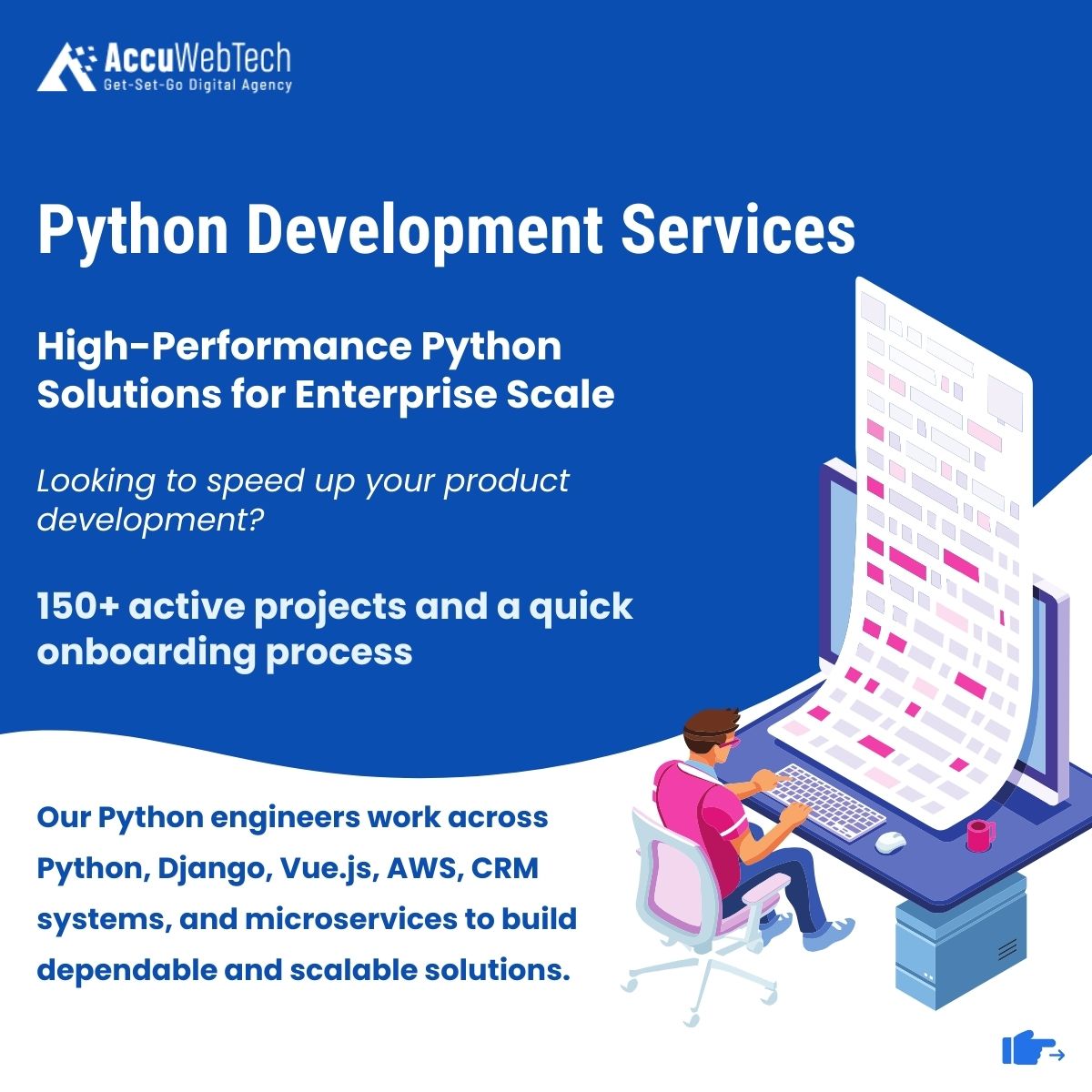 AccuWebTech
Get-Set-Go Digital Agency

Python Development Services

High-Performance Python Solutions for Enterprise Scale

Looking to speed up your product development?

150+ active projects and a quick onboarding process

Our Python engineers work across Python, Django, Vue.js, AWS, CRM systems, and microservices to build dependable and scalable solutions.